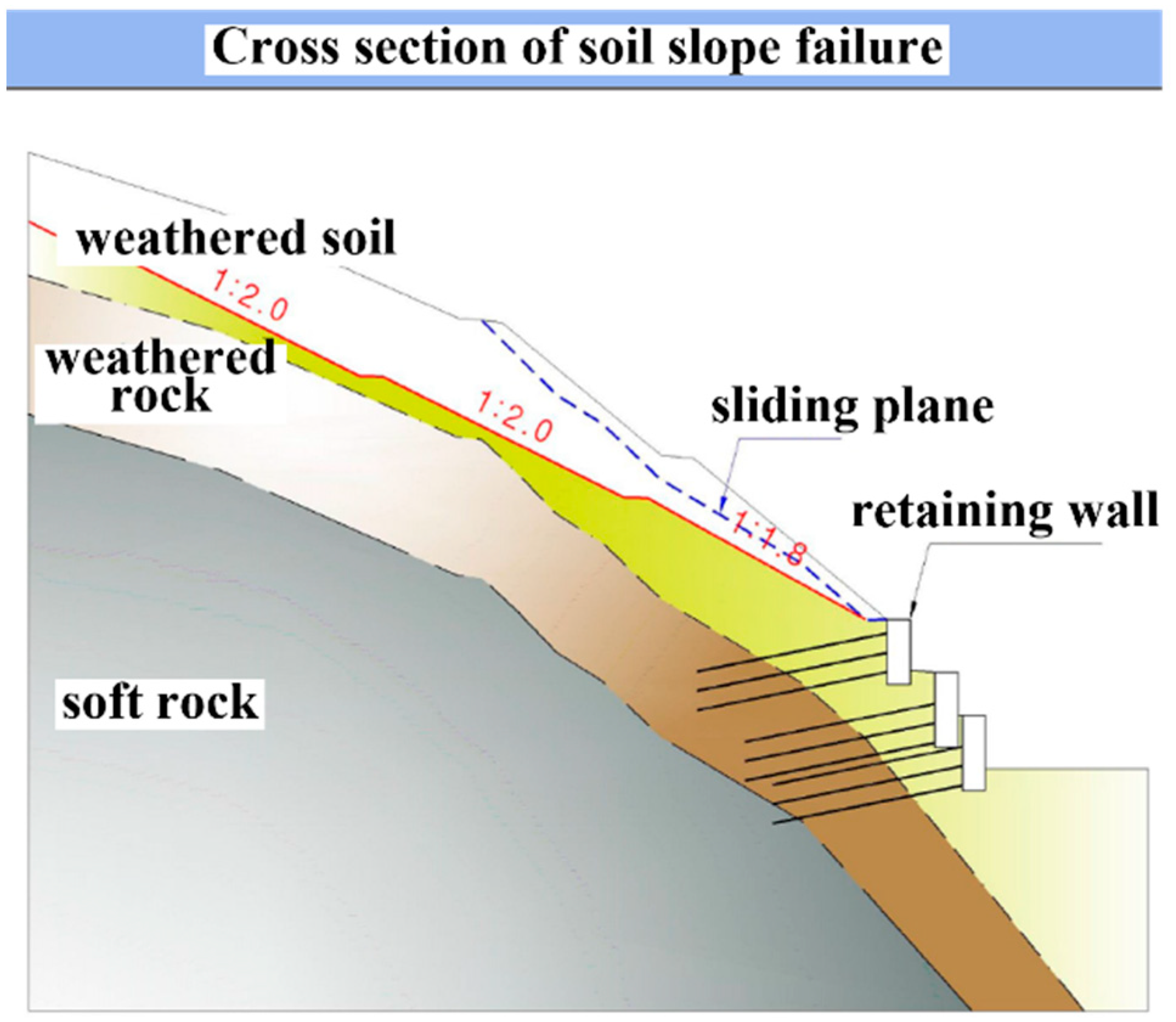 Cross section of soil slope failure

weathered soil

1:2.0

weathered rock

1:2.0

sliding plane

1:1.8

retaining wall

soft rock